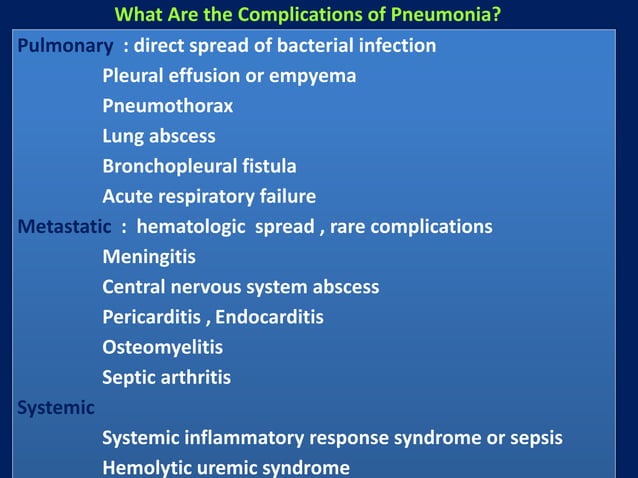 What Are the Complications of Pneumonia?

Pulmonary : direct spread of bacterial infection

Pleural effusion or empyema

Pneumothorax

Lung abscess

Bronchopleural fistula

Acute respiratory failure

Metastatic : hematologic spread , rare complications

Meningitis

Central nervous system abscess

Pericarditis , Endocarditis

Osteomyelitis

Septic arthritis

Systemic

Systemic inflammatory response syndrome or sepsis

Hemolytic uremic syndrome